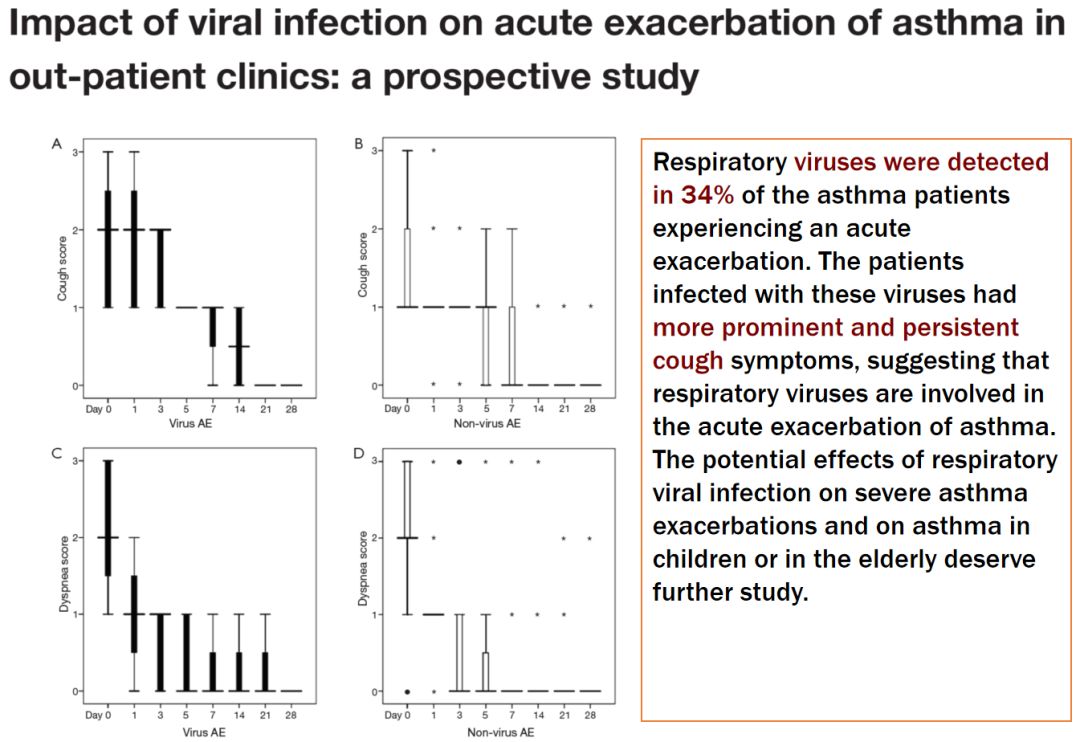 Impact of viral infection on acute exacerbation of asthma in out-patient clinics: a prospective study

A

Cough score

3
2
1
0

Day 0 1 3 5 7 14 21 28
Virus AE

B

Cough score

3
2
1
0

Day 0 1 3 5 7 14 21 28
Non-virus AE

C

Dyspnea score

3
2
1
0

Day 0 1 3 5 7 14 21 28
Virus AE

D

Dyspnea score

3
2
1
0

Day 0 1 3 5 7 14 21 28
Non-virus AE

Respiratory viruses were detected in 34% of the asthma patients experiencing an acute exacerbation. The patients infected with these viruses had more prominent and persistent cough symptoms, suggesting that respiratory viruses are involved in the acute exacerbation of asthma. The potential effects of respiratory viral infection on severe asthma exacerbations and on asthma in children or in the elderly deserve further study.